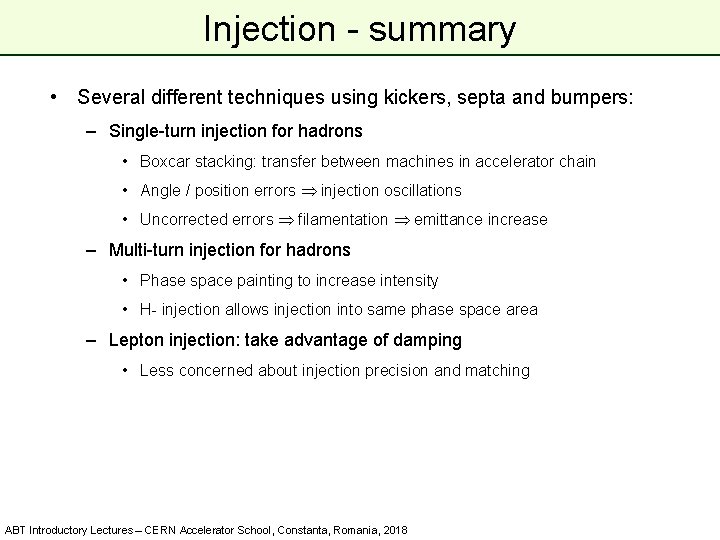 Injection - summary

• Several different techniques using kickers, septa and bumpers:

– Single-turn injection for hadrons

• Boxcar stacking: transfer between machines in accelerator chain

• Angle / position errors $\Rightarrow$ injection oscillations

• Uncorrected errors $\Rightarrow$ filamentation $\Rightarrow$ emittance increase

– Multi-turn injection for hadrons

• Phase space painting to increase intensity

• H- injection allows injection into same phase space area

– Lepton injection: take advantage of damping

• Less concerned about injection precision and matching

ABT Introductory Lectures – CERN Accelerator School, Constanta, Romania, 2018